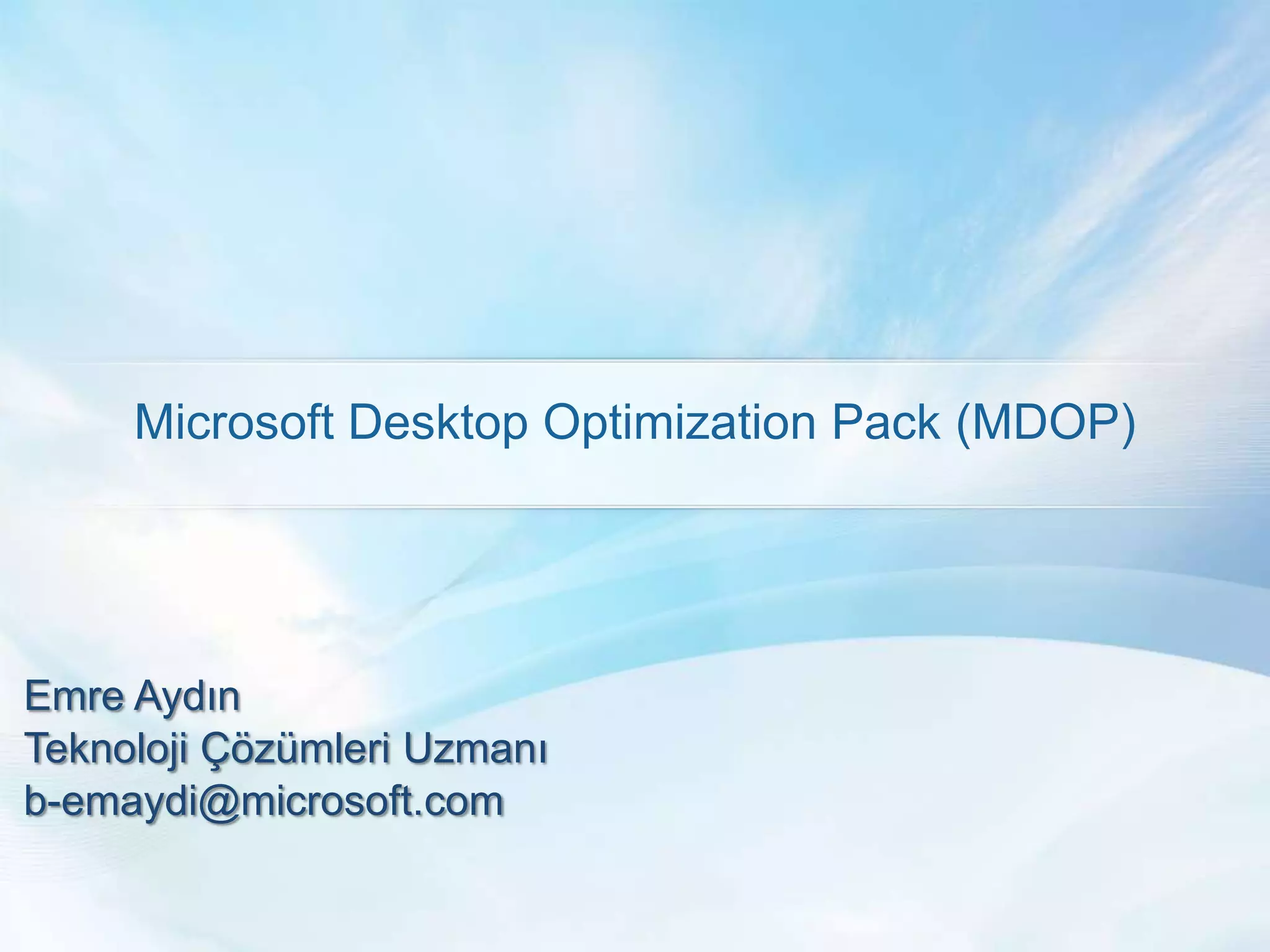 Microsoft Desktop Optimization Pack (MDOP)

Emre Aydın
Teknoloji Çözümleri Uzmanı
b-emaydi@microsoft.com